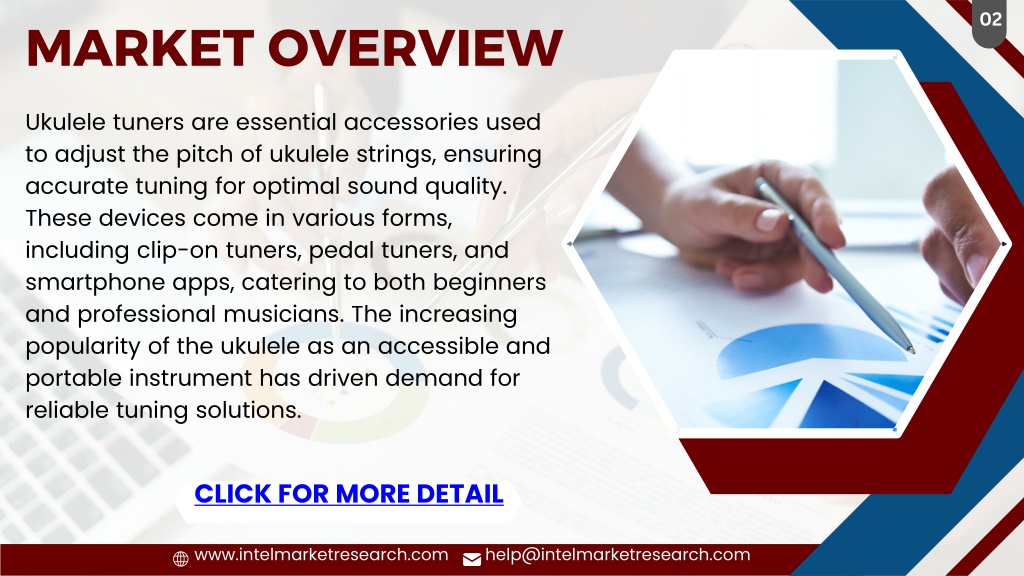 02

MARKET OVERVIEW

Ukulele tuners are essential accessories used to adjust the pitch of ukulele strings, ensuring accurate tuning for optimal sound quality. These devices come in various forms, including clip-on tuners, pedal tuners, and smartphone apps, catering to both beginners and professional musicians. The increasing popularity of the ukulele as an accessible and portable instrument has driven demand for reliable tuning solutions.

CLICK FOR MORE DETAIL

www.intelmarketresearch.com help@intelmarketresearch.com